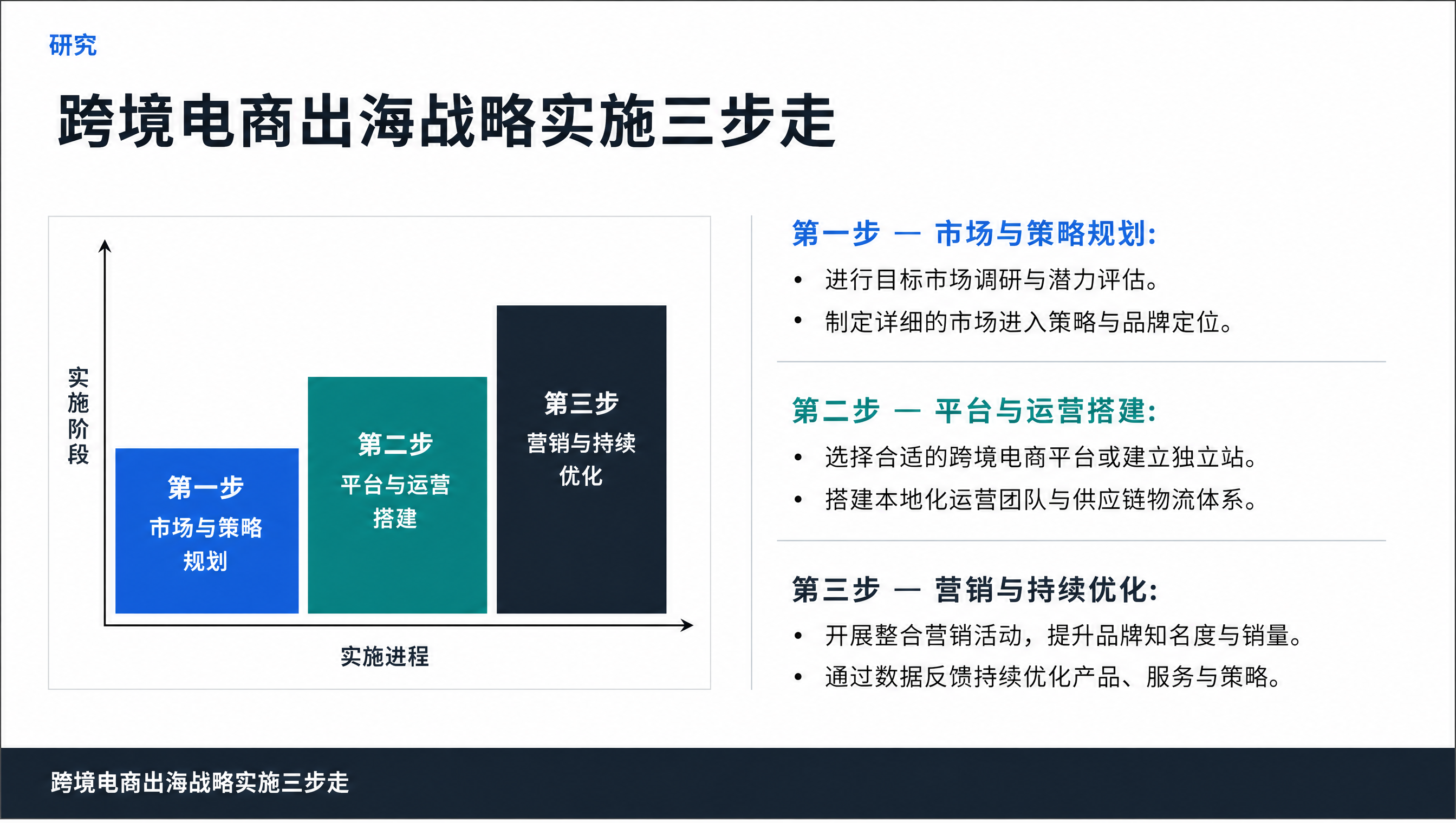 研究

跨境电商出海战略实施三步走

实施阶段

第一步
市场与策略规划

第二步
平台与运营搭建

第三步
营销与持续优化

实施进程

第一步 — 市场与策略规划:

• 进行目标市场调研与潜力评估。
• 制定详细的市场进入策略与品牌定位。

第二步 — 平台与运营搭建:

• 选择合适的跨境电商平台或建立独立站。
• 搭建本地化运营团队与供应链物流体系。

第三步 — 营销与持续优化:

• 开展整合营销活动，提升品牌知名度与销量。
• 通过数据反馈持续优化产品、服务与策略。

跨境电商出海战略实施三步走